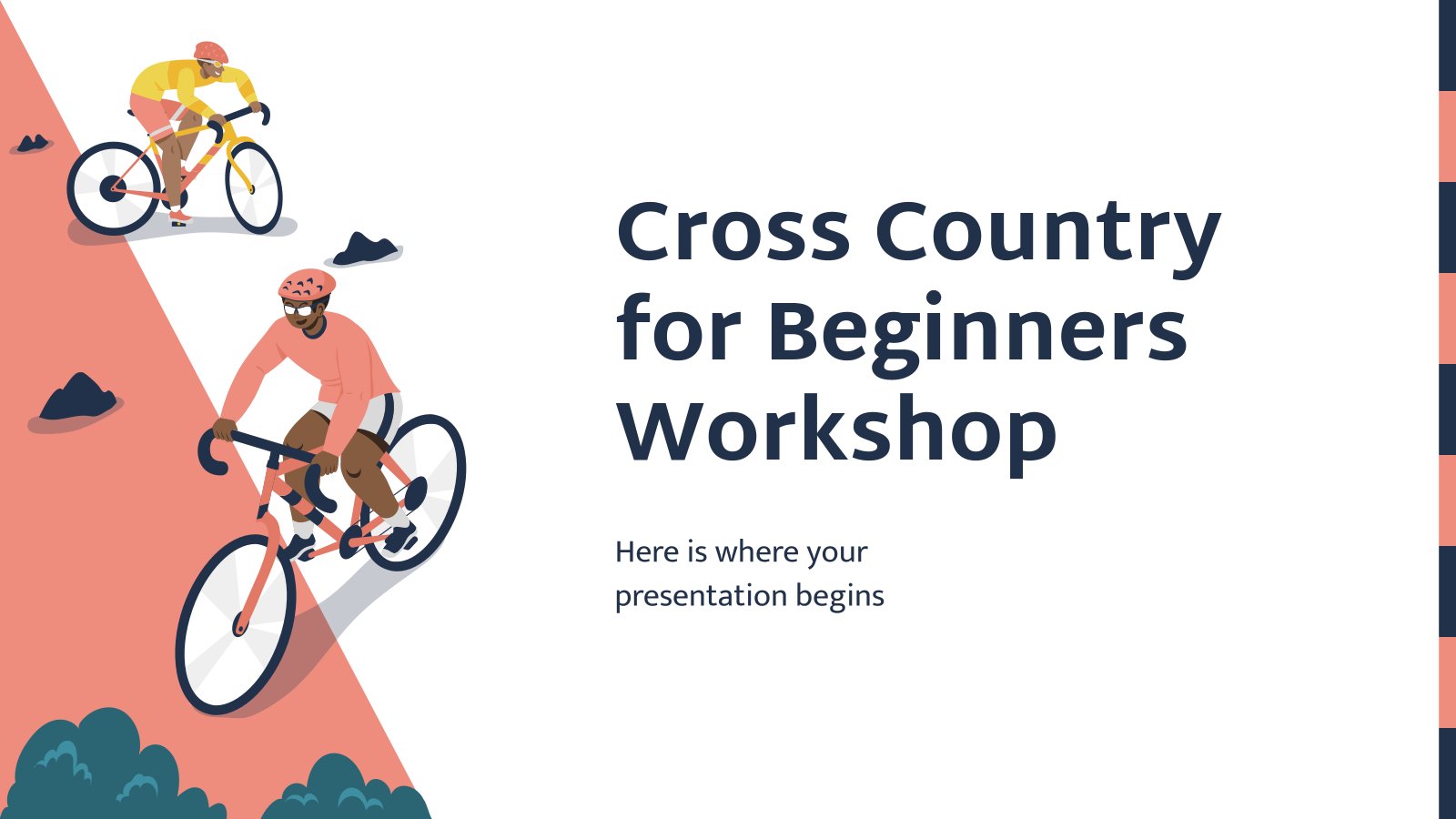 Cross Country for Beginners Workshop

Here is where your presentation begins